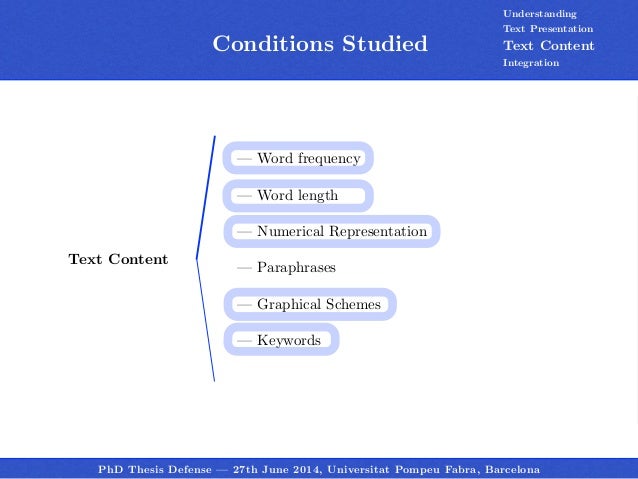 Conditions Studied

Understanding
Text Presentation
Text Content
Integration

Text Content

— Word frequency
— Word length
— Numerical Representation
— Paraphrases
— Graphical Schemes
— Keywords

PhD Thesis Defense — 27th June 2014, Universitat Pompeu Fabra, Barcelona